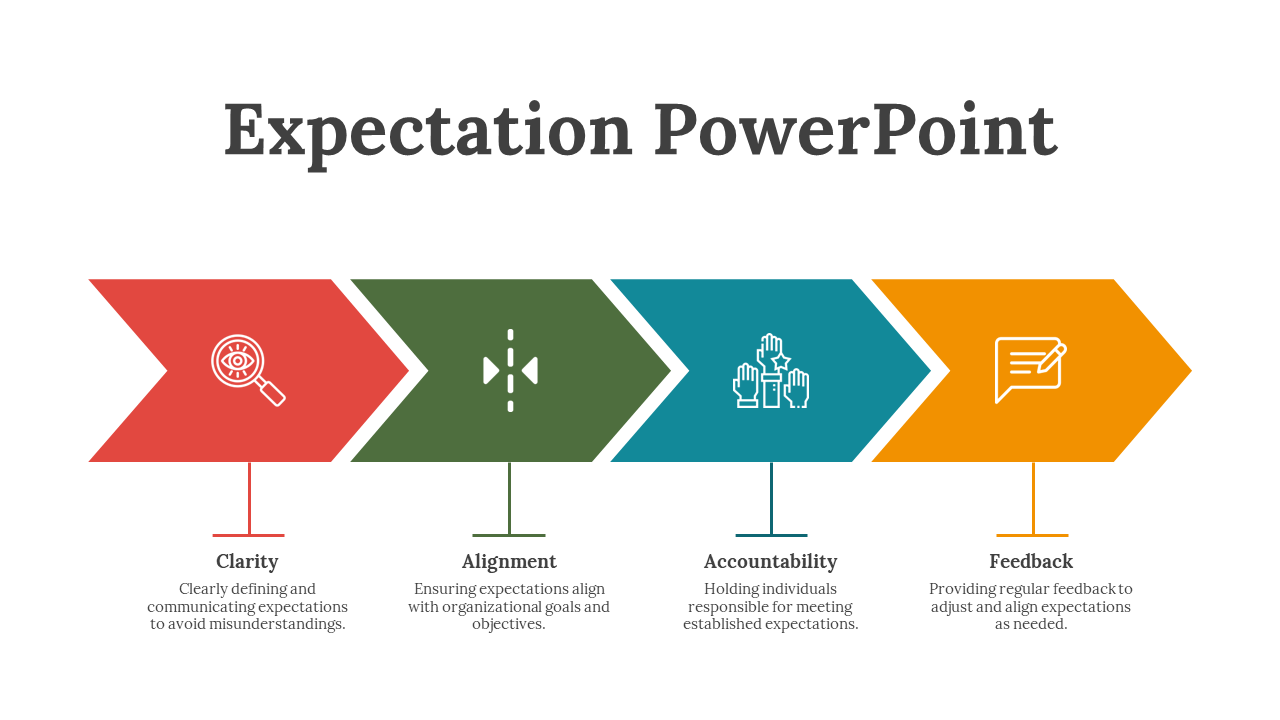 Expectation PowerPoint

Clarity
Clearly defining and communicating expectations to avoid misunderstandings.

Alignment
Ensuring expectations align with organizational goals and objectives.

Accountability
Holding individuals responsible for meeting established expectations.

Feedback
Providing regular feedback to adjust and align expectations as needed.